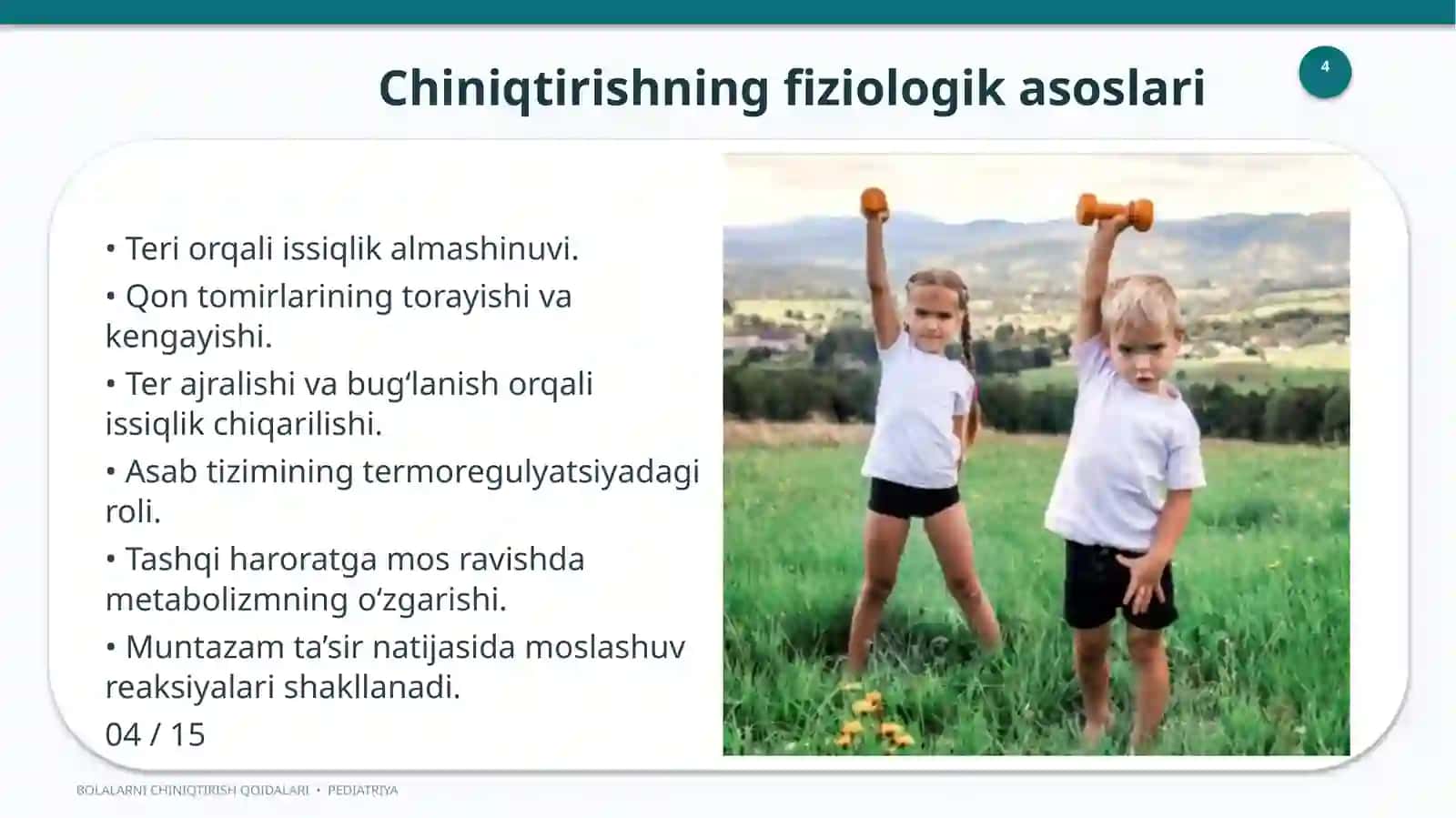 Chiniqtirishning fiziologik asoslari

4

• Teri orqali issiqlik almashinuvi.

• Qon tomirlarining torayishi va kengayishi.

• Ter ajralishi va bug‘lanish orqali issiqlik chiqarilishi.

• Asab tizimining termoregulyatsiyadagi roli.

• Tashqi haroratga mos ravishda metabolizmning o‘zgarishi.

• Muntazam ta’sir natijasida moslashuv reaksiyalari shakllanadi.

04 / 15

BOLALARNI CHINIQTIRISH QOIDALARI • PEDIATRIYA